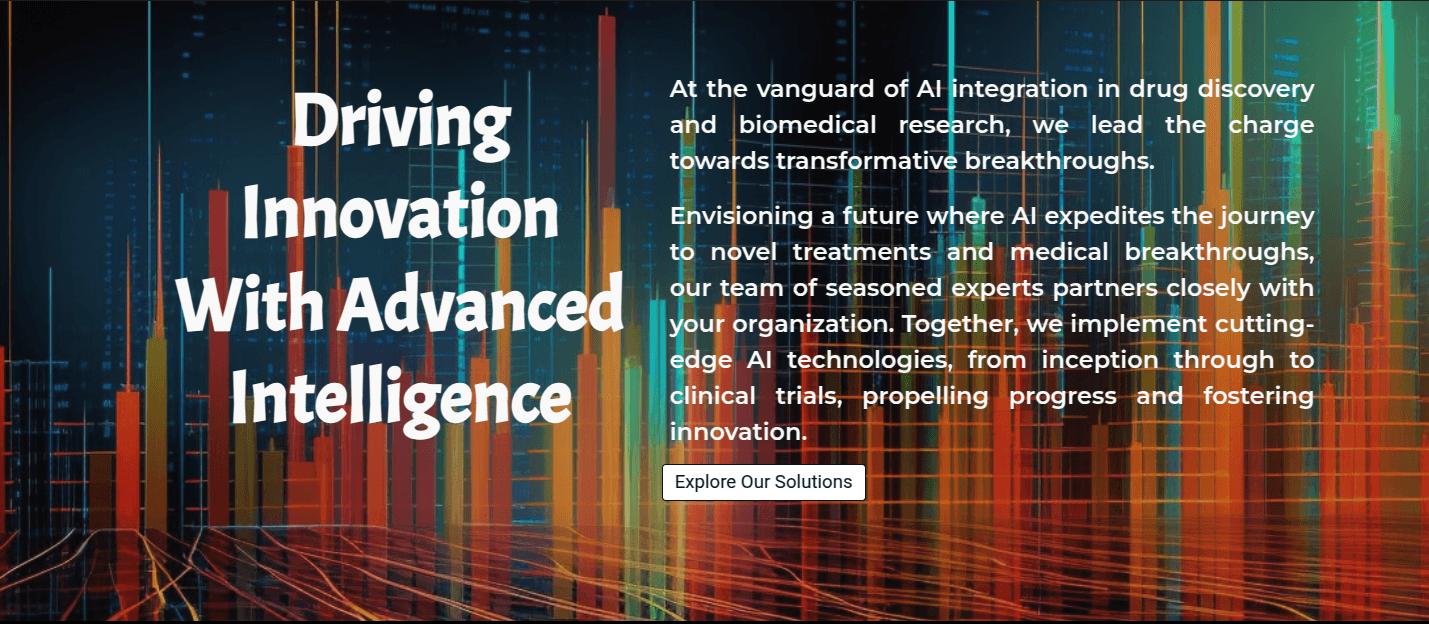 Driving Innovation With Advanced Intelligence

At the vanguard of AI integration in drug discovery and biomedical research, we lead the charge towards transformative breakthroughs.

Envisioning a future where AI expedites the journey to novel treatments and medical breakthroughs, our team of seasoned experts partners closely with your organization. Together, we implement cutting-edge AI technologies, from inception through to clinical trials, propelling progress and fostering innovation.

Explore Our Solutions